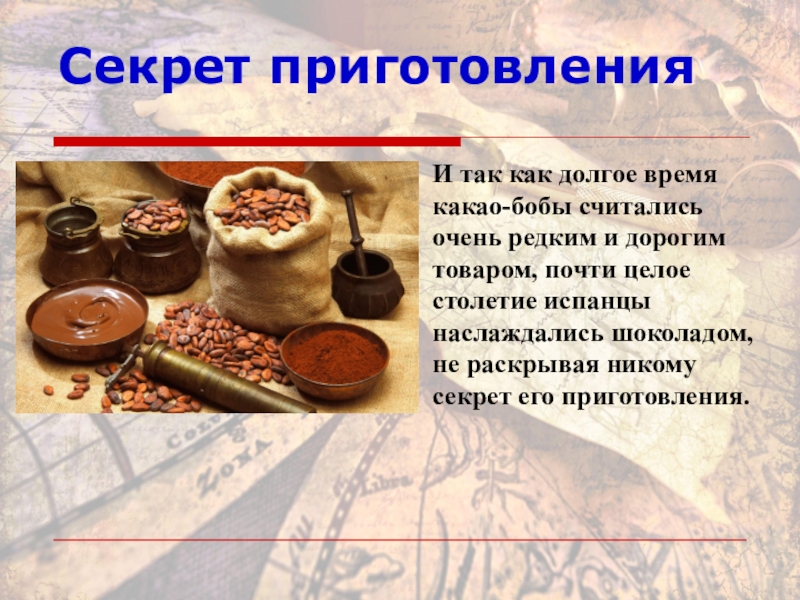 Секрет приготовления

И так как долгое время какао-бобы считались очень редким и дорогим товаром, почти целое столетие испанцы наслаждались шоколадом, не раскрывая никому секрет его приготовления.